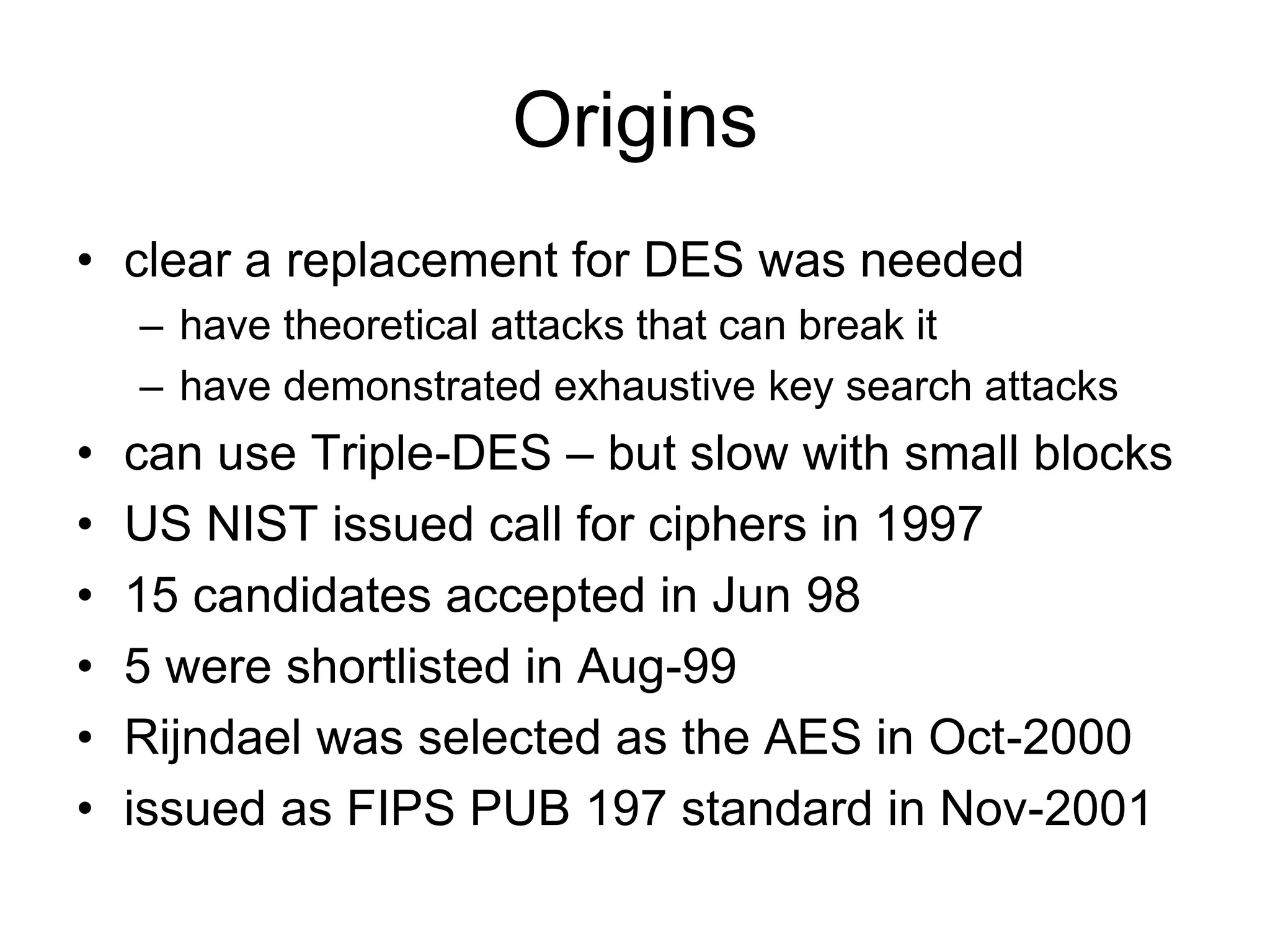 Origins

• clear a replacement for DES was needed
  – have theoretical attacks that can break it
  – have demonstrated exhaustive key search attacks
• can use Triple-DES – but slow with small blocks
• US NIST issued call for ciphers in 1997
• 15 candidates accepted in Jun 98
• 5 were shortlisted in Aug-99
• Rijndael was selected as the AES in Oct-2000
• issued as FIPS PUB 197 standard in Nov-2001